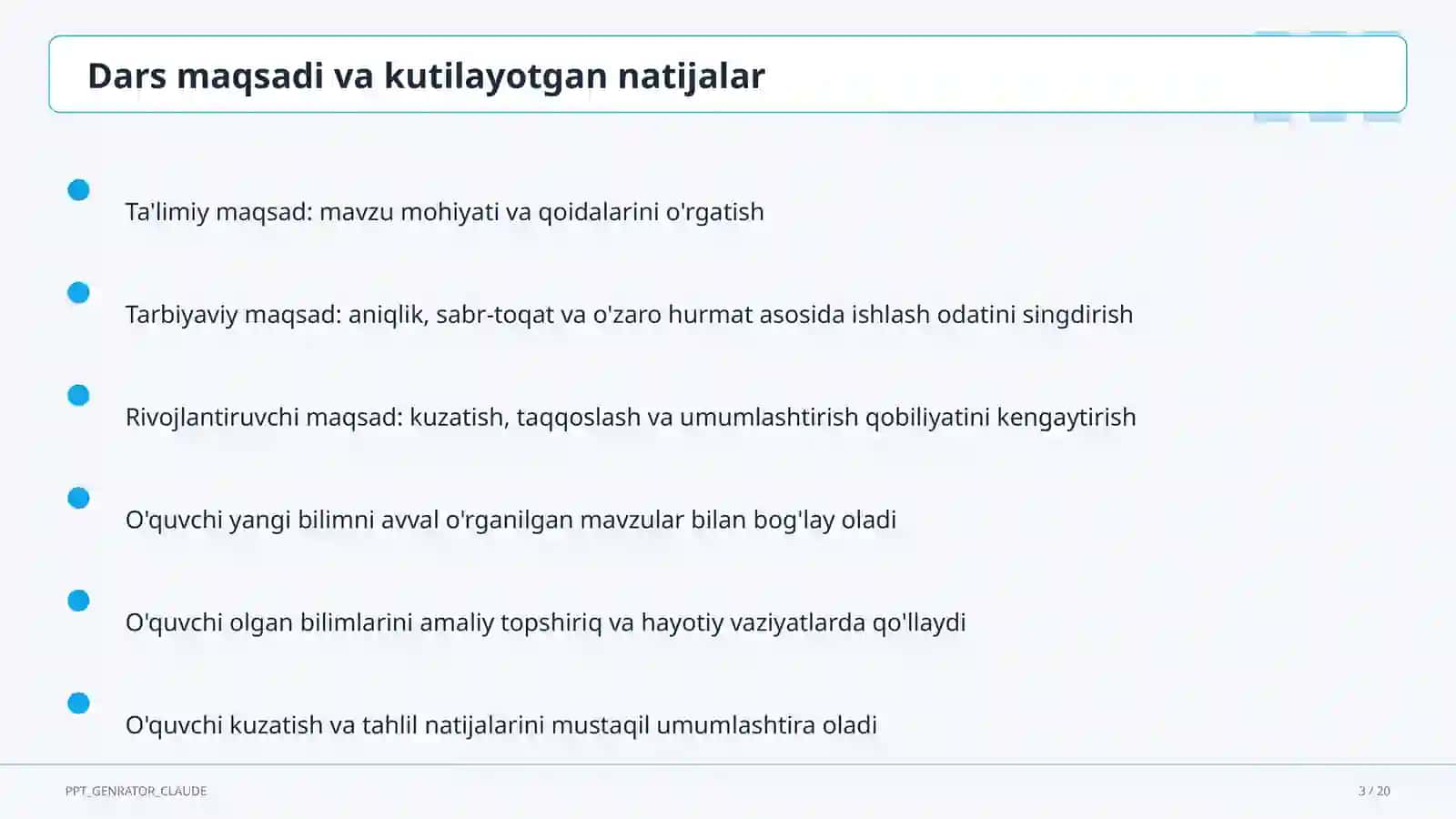 Dars maqsadi va kutilayotgan natijalar

Ta'limiy maqsad: mavzu mohiyati va qoidalarini o'rgatish

Tarbiyaviy maqsad: aniqlik, sabr-toqat va o'zaro hurmat asosida ishlash odatini singdirish

Rivojlantiruvchi maqsad: kuzatish, taqqoslash va umumlashtirish qobiliyatini kengaytirish

O'quvchi yangi bilimni avval o'rganilgan mavzular bilan bog'lay oladi

O'quvchi olgan bilimlarini amaliy topshiriq va hayotiy vaziyatlarda qo'llaydi

O'quvchi kuzatish va tahlil natijalarini mustaqil umumlashtira oladi

PPT_GENRATOR_CLAUDE

3 / 20